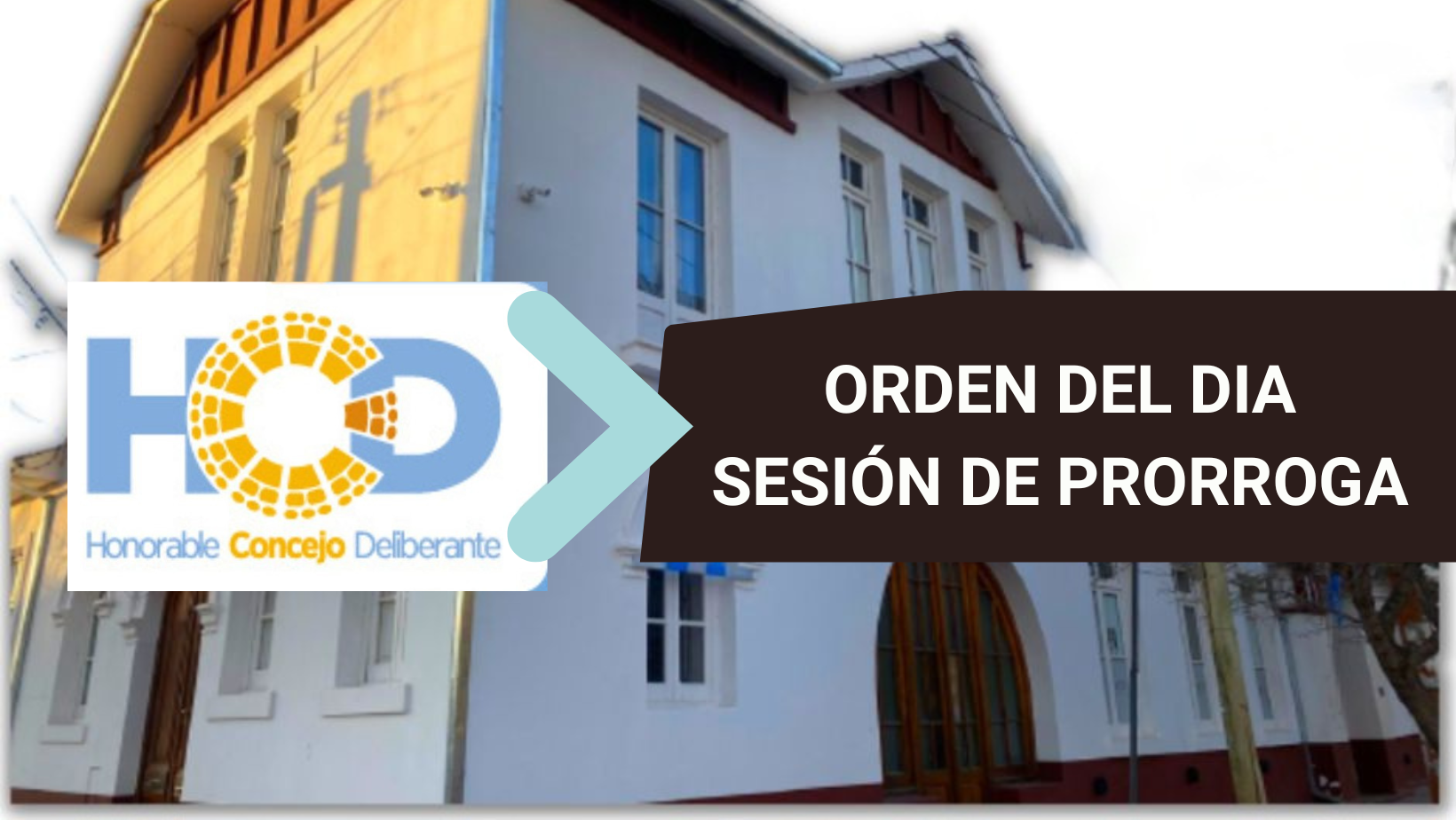 HCD
Honorable Concejo Deliberante

ORDEN DEL DIA
SESIÓN DE PRORROGA